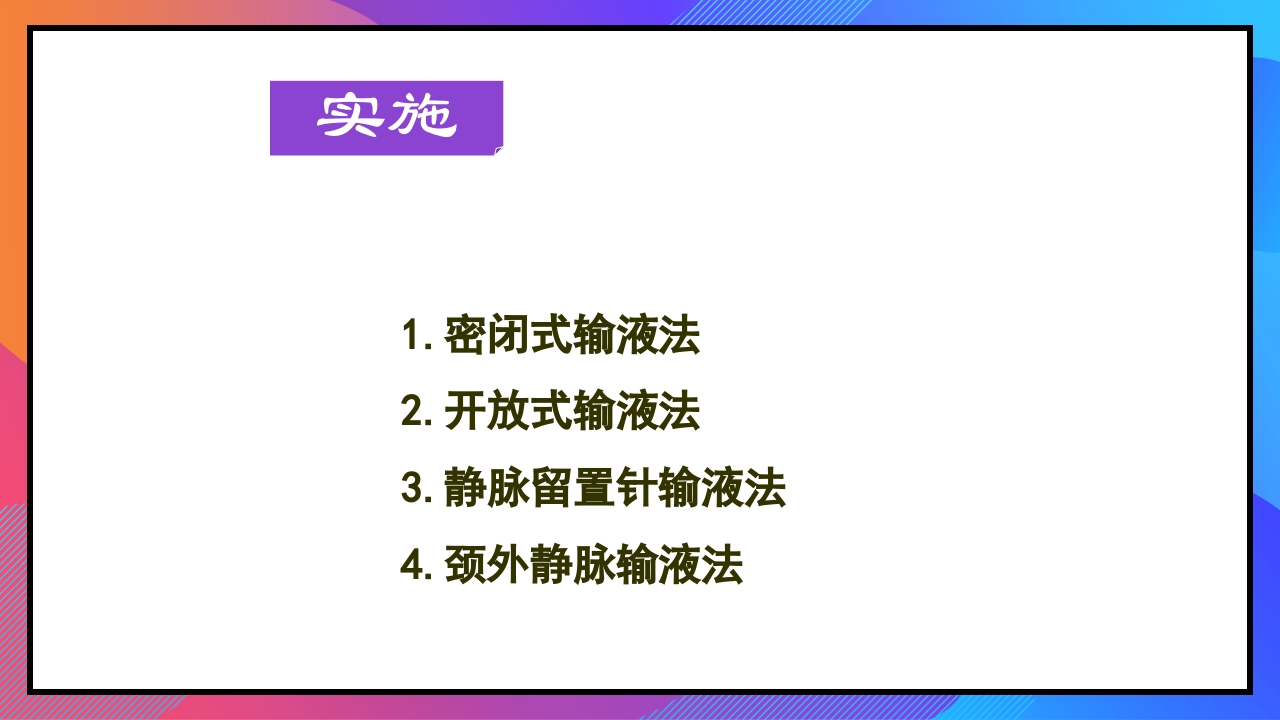 实施

1. 密闭式输液法

2. 开放式输液法

3. 静脉留置针输液法

4. 颈外静脉输液法